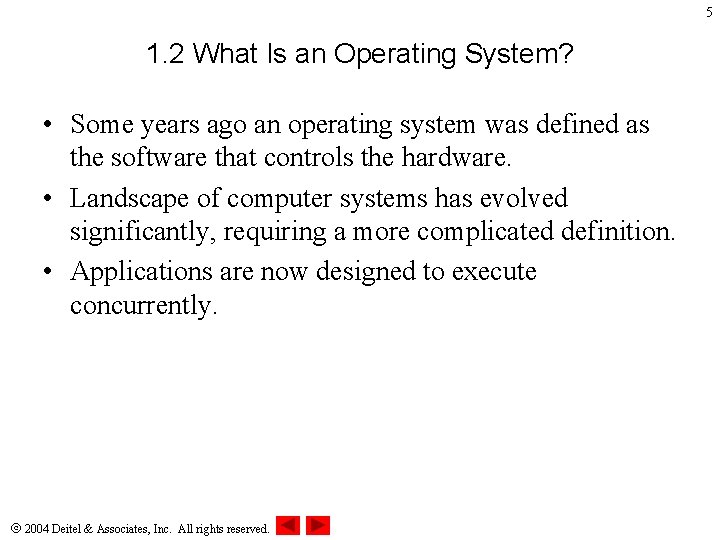 5

1.2 What Is an Operating System?

• Some years ago an operating system was defined as the software that controls the hardware.

• Landscape of computer systems has evolved significantly, requiring a more complicated definition.

• Applications are now designed to execute concurrently.

© 2004 Deitel & Associates, Inc. All rights reserved.